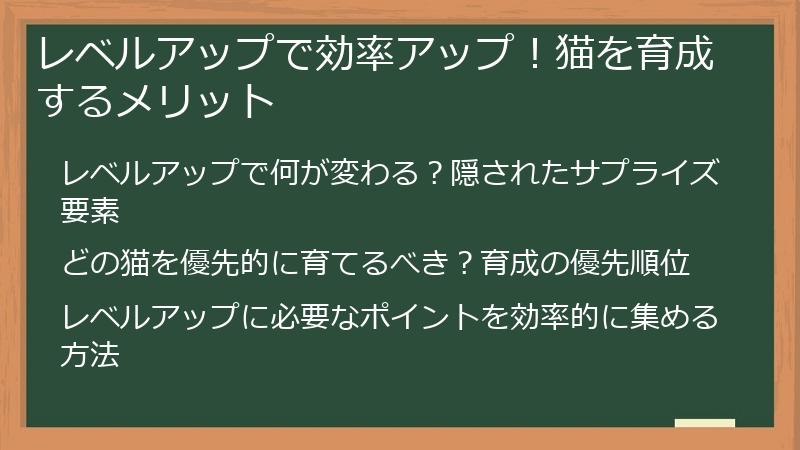 レベルアップで効率アップ！猫を育成するメリット

レベルアップで何が変わる？隠されたサプライズ要素

どの猫を優先的に育てるべき？育成の優先順位

レベルアップに必要なポイントを効率的に集める方法